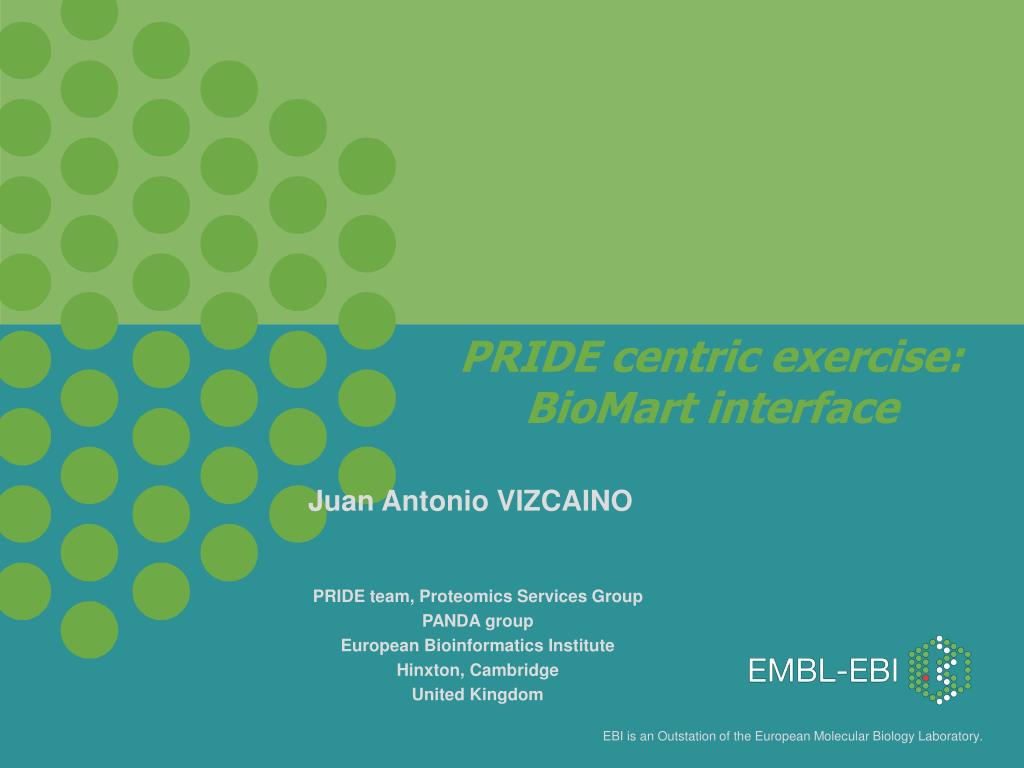 PRIDE centric exercise:
BioMart interface

Juan Antonio VIZCAINO

PRIDE team, Proteomics Services Group
PANDA group
European Bioinformatics Institute
Hinxton, Cambridge
United Kingdom

EMBL-EBI

EBI is an Outstation of the European Molecular Biology Laboratory.